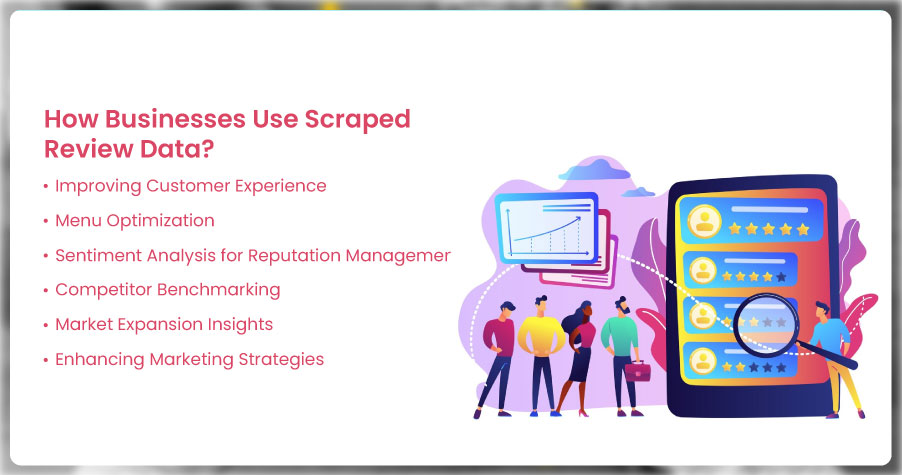 How Businesses Use Scraped Review Data?

• Improving Customer Experience
• Menu Optimization
• Sentiment Analysis for Reputation Managemer
• Competitor Benchmarking
• Market Expansion Insights
• Enhancing Marketing Strategies